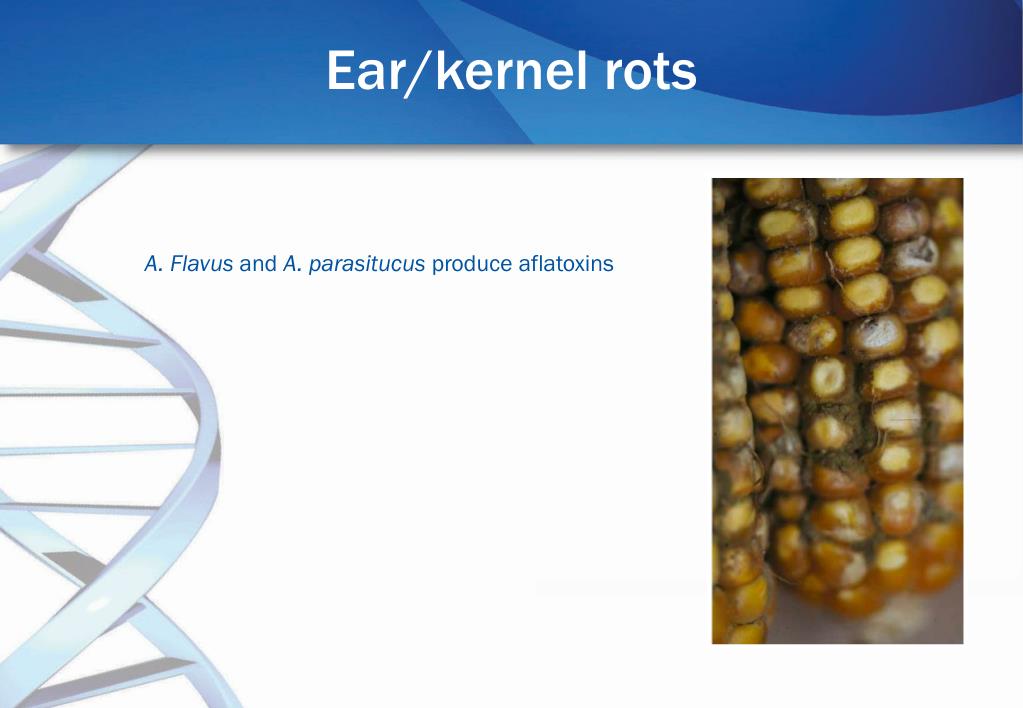 Ear/kernel rots

A. Flavus and A. parasitucus produce aflatoxins